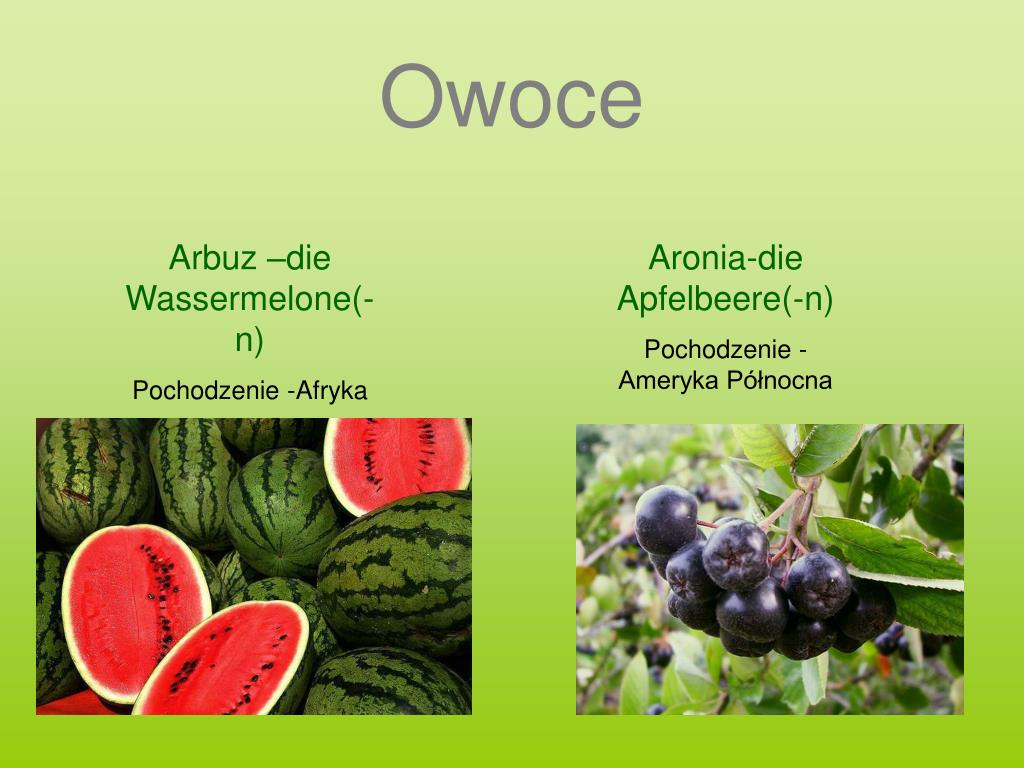 Owoce

Arbuz –die Wassermelone(-n)

Pochodzenie -Afryka

Aronia-die Apfelbeere(-n)

Pochodzenie - Ameryka Północna